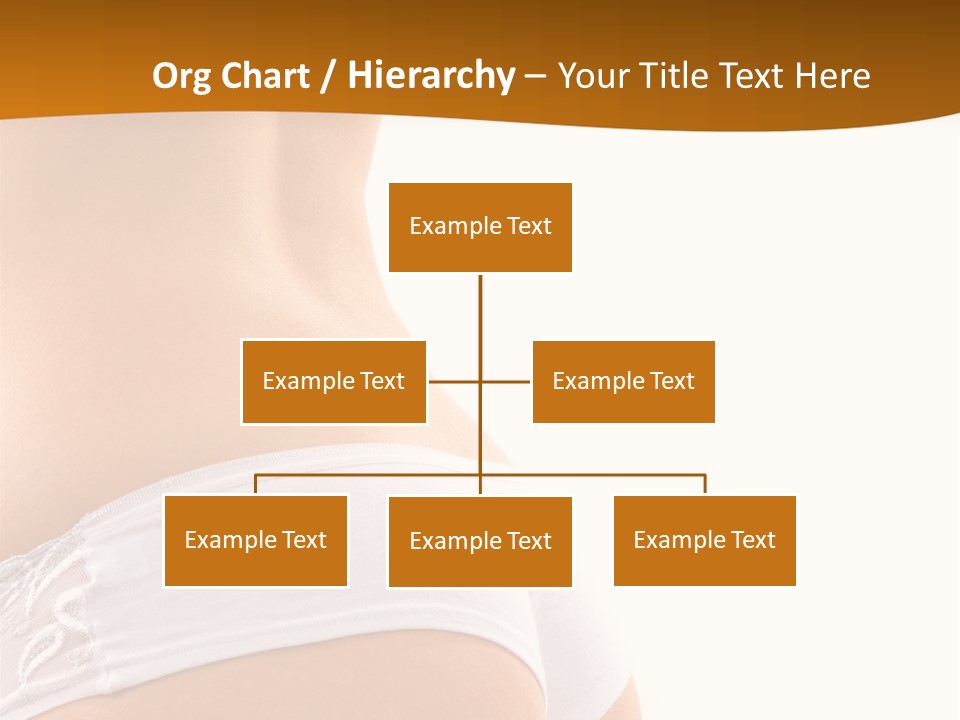 Org Chart / Hierarchy – Your Title Text Here

Example Text

Example Text

Example Text

Example Text

Example Text

Example Text